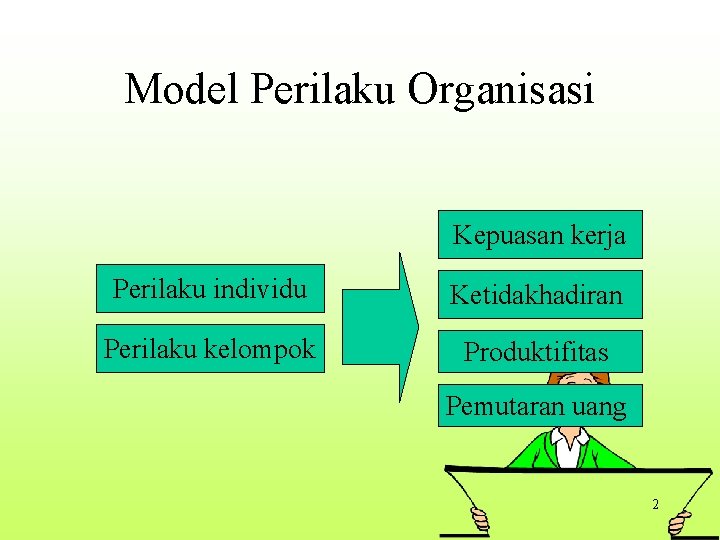 Model Perilaku Organisasi

Perilaku individu

Perilaku kelompok

Kepuasan kerja

Ketidakhadiran

Produktifitas

Pemutaran uang

2